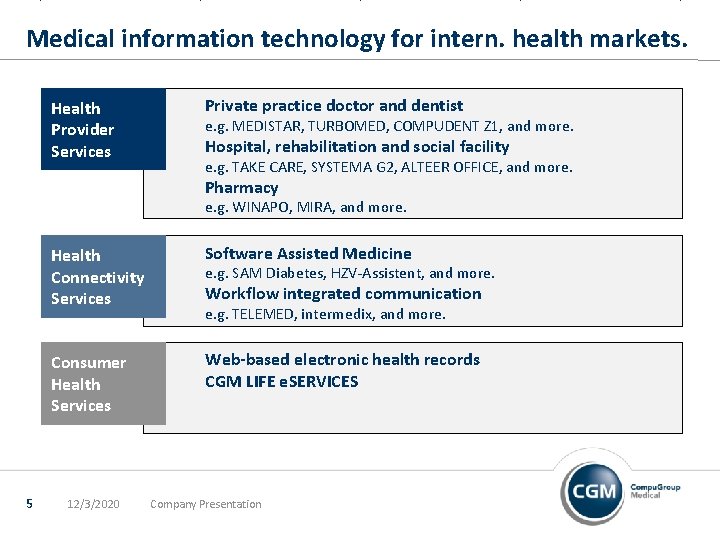 Medical information technology for intern. health markets.

Health Provider Services

Private practice doctor and dentist
e.g. MEDISTAR, TURBOMED, COMPUDENT Z1, and more.
Hospital, rehabilitation and social facility
e.g. TAKE CARE, SYSTEMA G2, ALTEER OFFICE, and more.
Pharmacy
e.g. WINAPO, MIRA, and more.

Health Connectivity Services

Software Assisted Medicine
e.g. SAM Diabetes, HZV-Assistent, and more.
Workflow integrated communication
e.g. TELEMED, intermedix, and more.

Consumer Health Services

Web-based electronic health records
CGM LIFE eSERVICES

5 12/3/2020 Company Presentation

CGM CompuGroup Medical